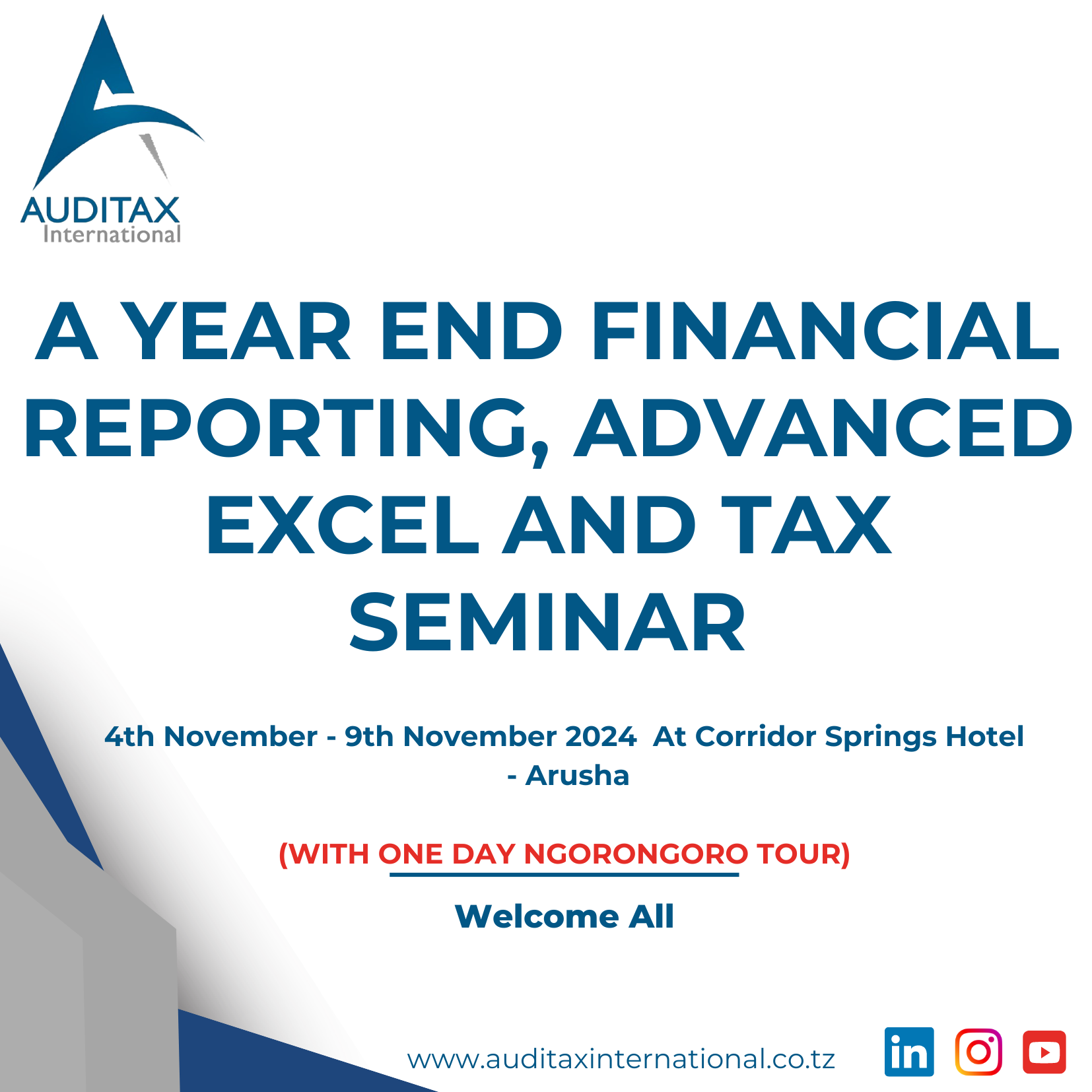 AUDITAX
International

A YEAR END FINANCIAL REPORTING, ADVANCED EXCEL AND TAX SEMINAR

4th November - 9th November 2024 At Corridor Springs Hotel - Arusha

(WITH ONE DAY NGORONGORO TOUR)

Welcome All

www.auditaxinternational.co.tz

in